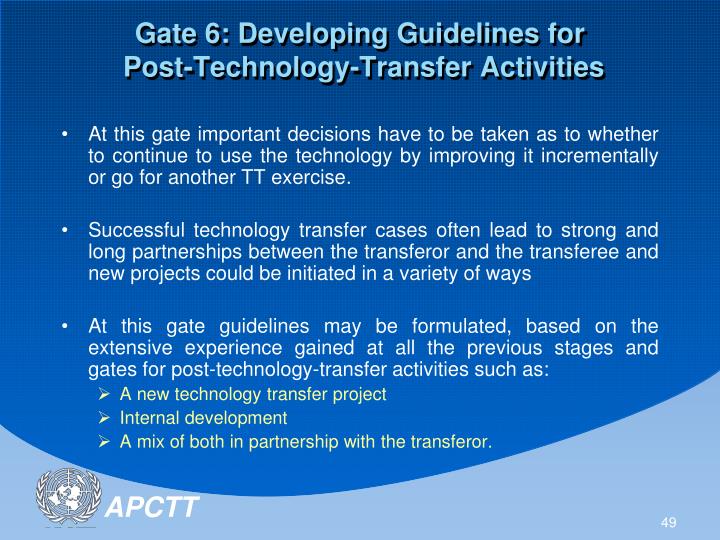 Gate 6: Developing Guidelines for Post-Technology-Transfer Activities

• At this gate important decisions have to be taken as to whether to continue to use the technology by improving it incrementally or go for another TT exercise.

• Successful technology transfer cases often lead to strong and long partnerships between the transferor and the transferee and new projects could be initiated in a variety of ways

• At this gate guidelines may be formulated, based on the extensive experience gained at all the previous stages and gates for post-technology-transfer activities such as:
➢ A new technology transfer project
➢ Internal development
➢ A mix of both in partnership with the transferor.

APCTT

49